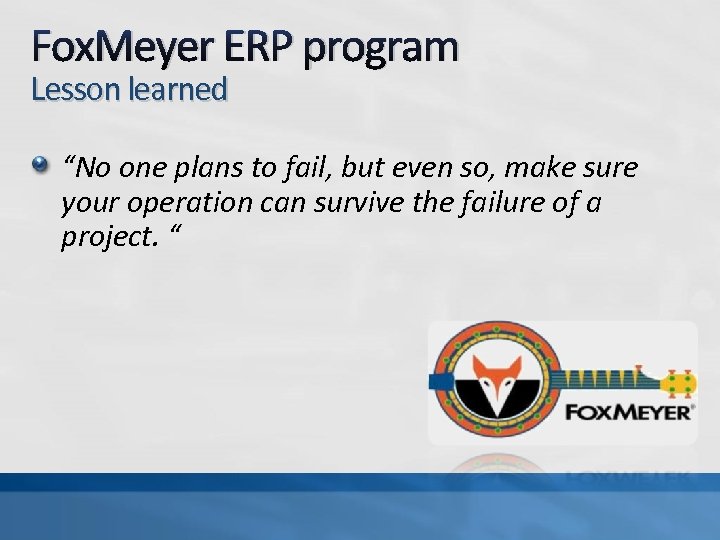 FoxMeyer ERP program
Lesson learned

“No one plans to fail, but even so, make sure your operation can survive the failure of a project. “

FOXMEYER®